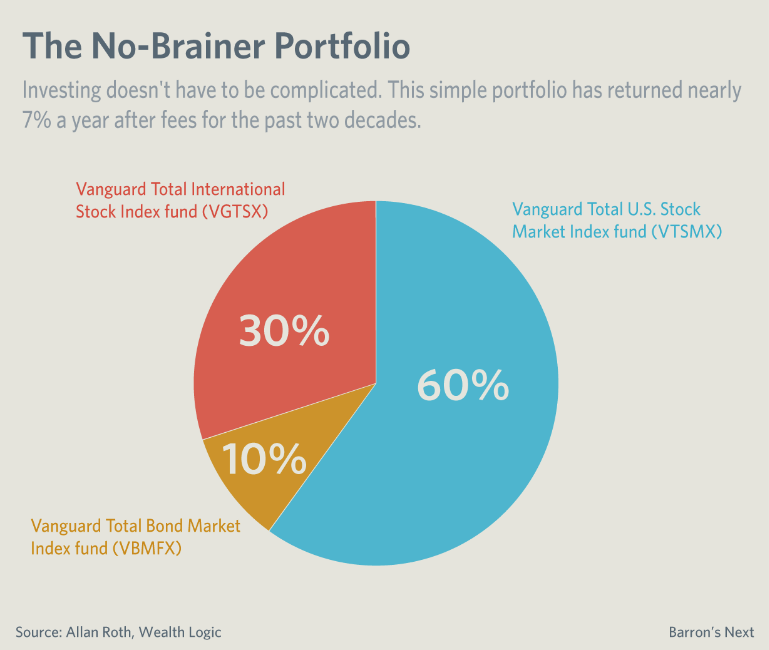 The No-Brainer Portfolio

Investing doesn't have to be complicated. This simple portfolio has returned nearly 7% a year after fees for the past two decades.

Vanguard Total International Stock Index fund (VGTSX)

Vanguard Total U.S. Stock Market Index fund (VTSMX)

30%

60%

10%

Vanguard Total Bond Market Index fund (VBMFX)

Source: Allan Roth, Wealth Logic

Barron's Next